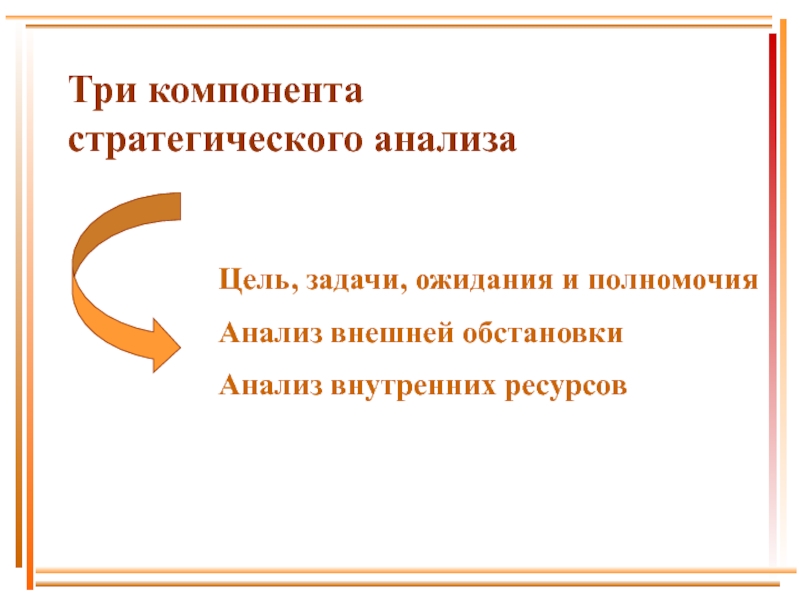 Три компонента стратегического анализа

Цель, задачи, ожидания и полномочия

Анализ внешней обстановки

Анализ внутренних ресурсов